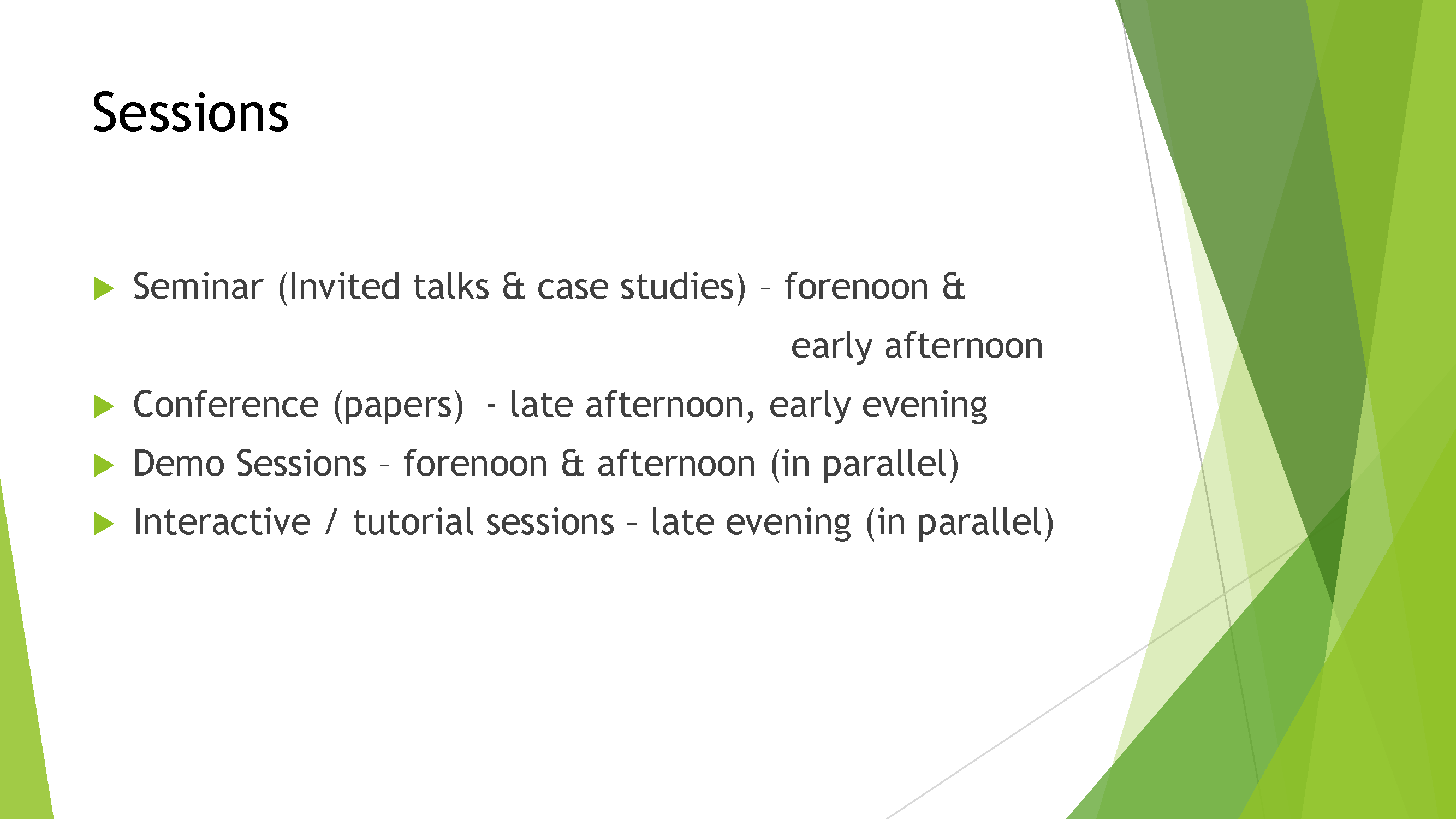 Sessions

Seminar (Invited talks & case studies) – forenoon & early afternoon

Conference (papers) - late afternoon, early evening

Demo Sessions – forenoon & afternoon (in parallel)

Interactive / tutorial sessions – late evening (in parallel)